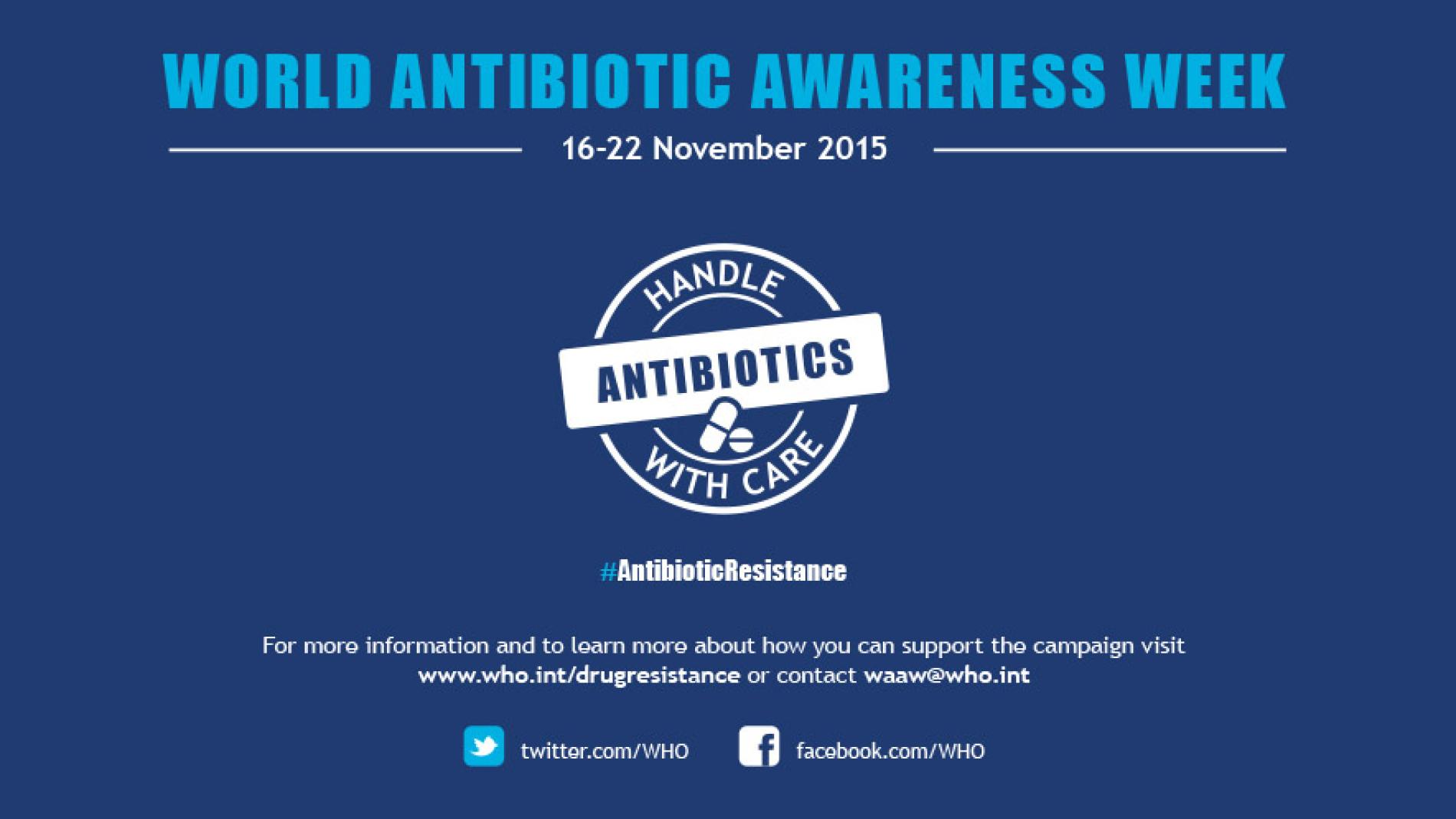 WORLD ANTIBIOTIC AWARENESS WEEK

16-22 November 2015

HANDLE
ANTIBIOTICS
WITH CARE

#AntibioticResistance

For more information and to learn more about how you can support the campaign visit www.who.int/drugresistance or contact waaw@who.int

twitter.com/WHO facebook.com/WHO